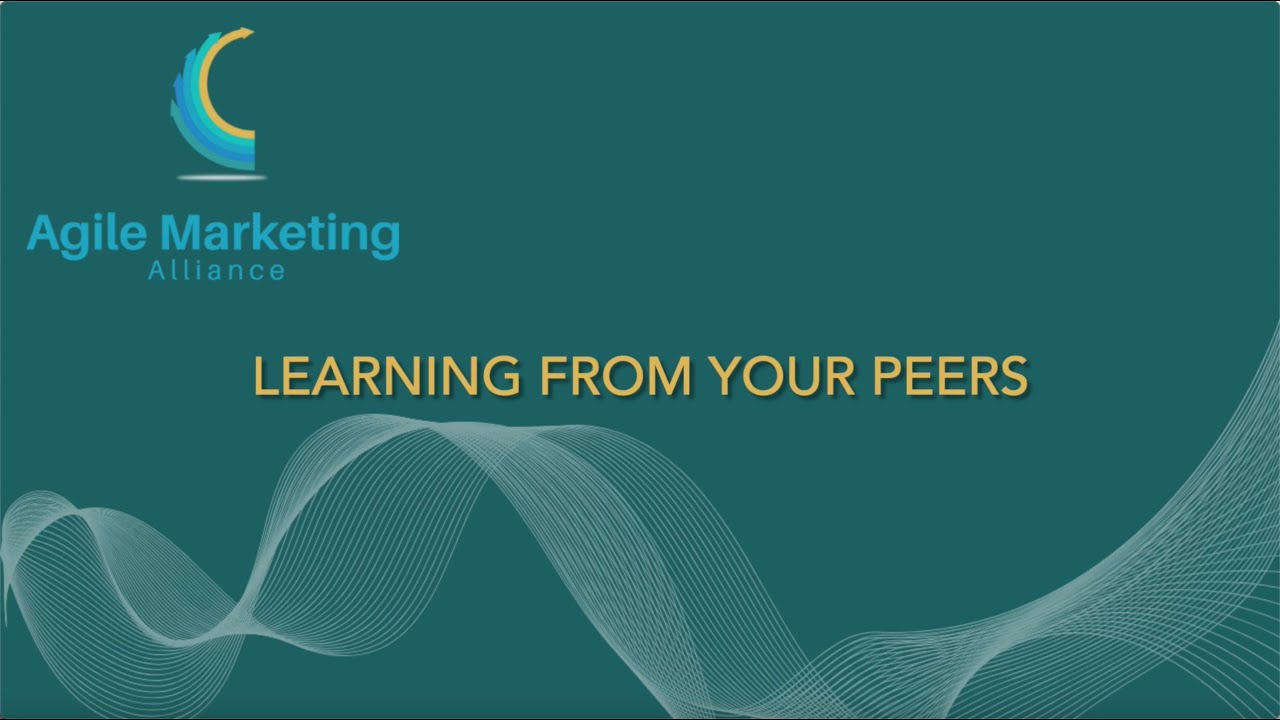 Agile Marketing
Alliance

LEARNING FROM YOUR PEERS